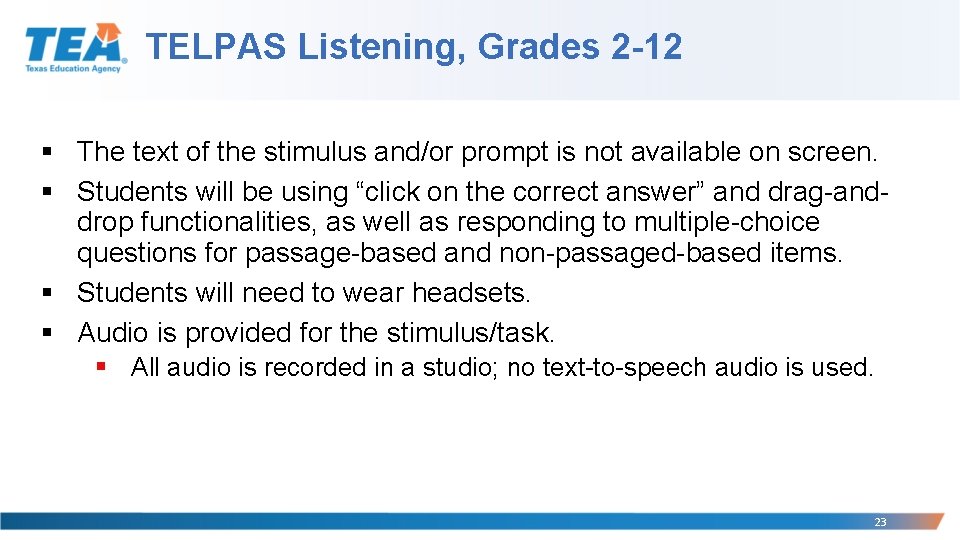 TEA
Texas Education Agency

TELPAS Listening, Grades 2-12

▪ The text of the stimulus and/or prompt is not available on screen.
▪ Students will be using “click on the correct answer” and drag-and-drop functionalities, as well as responding to multiple-choice questions for passage-based and non-passaged-based items.
▪ Students will need to wear headsets.
▪ Audio is provided for the stimulus/task.
 ▪ All audio is recorded in a studio; no text-to-speech audio is used.

23